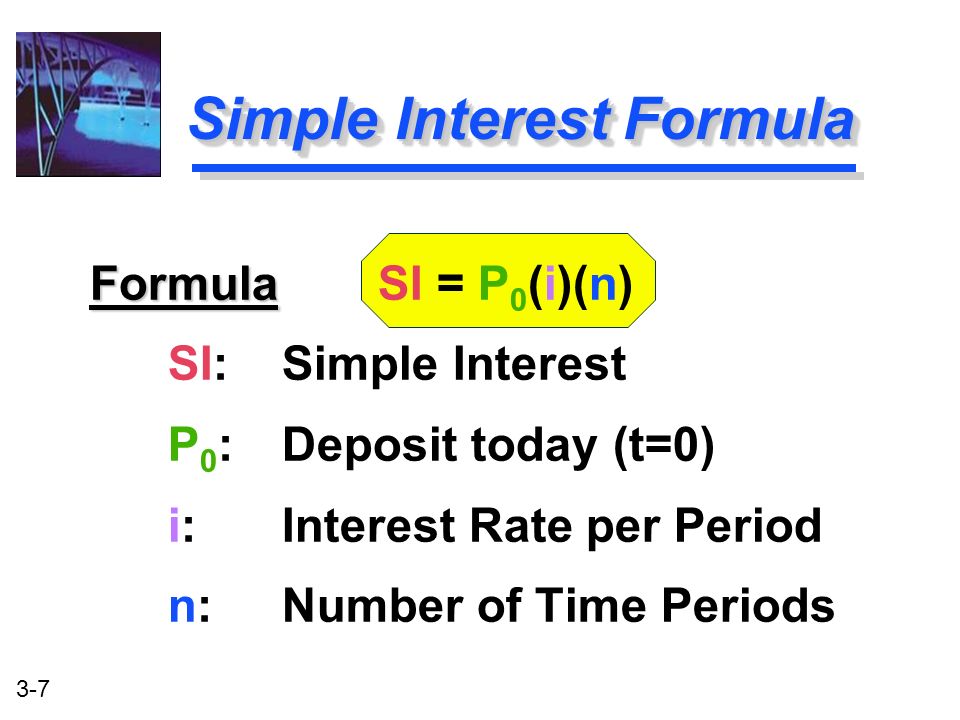 Simple Interest Formula

Formula $SI = P_0(i)(n)$

SI: Simple Interest

$P_0$: Deposit today (t=0)

i: Interest Rate per Period

n: Number of Time Periods

3-7